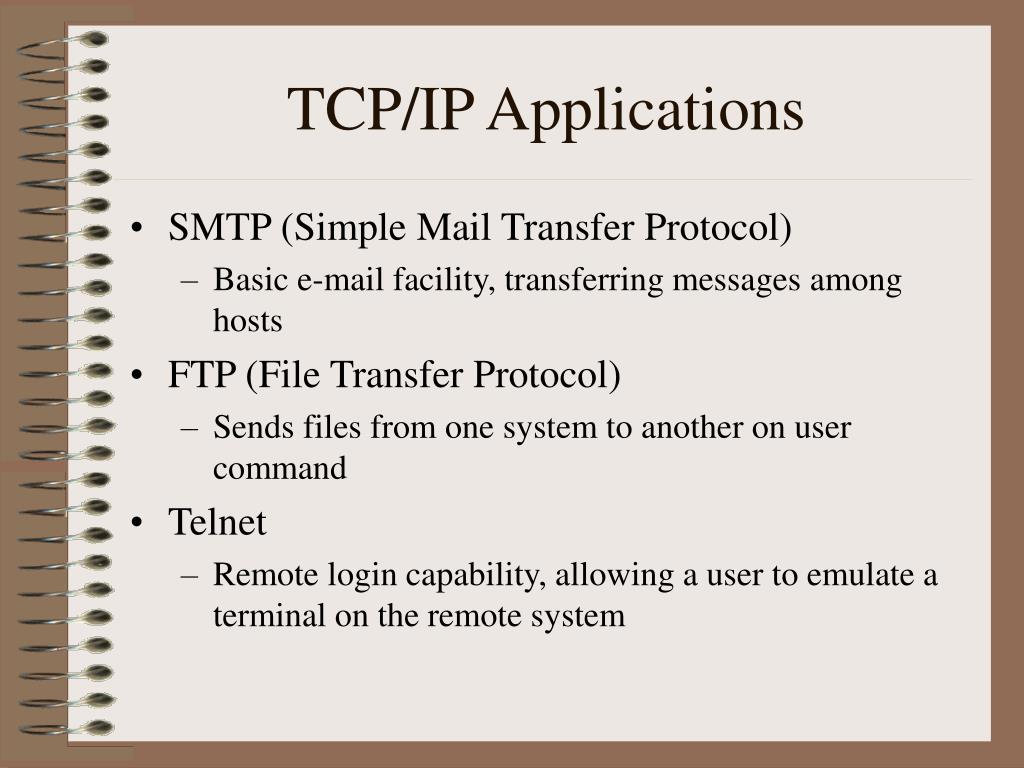 TCP/IP Applications

• SMTP (Simple Mail Transfer Protocol)
  – Basic e-mail facility, transferring messages among hosts
• FTP (File Transfer Protocol)
  – Sends files from one system to another on user command
• Telnet
  – Remote login capability, allowing a user to emulate a terminal on the remote system